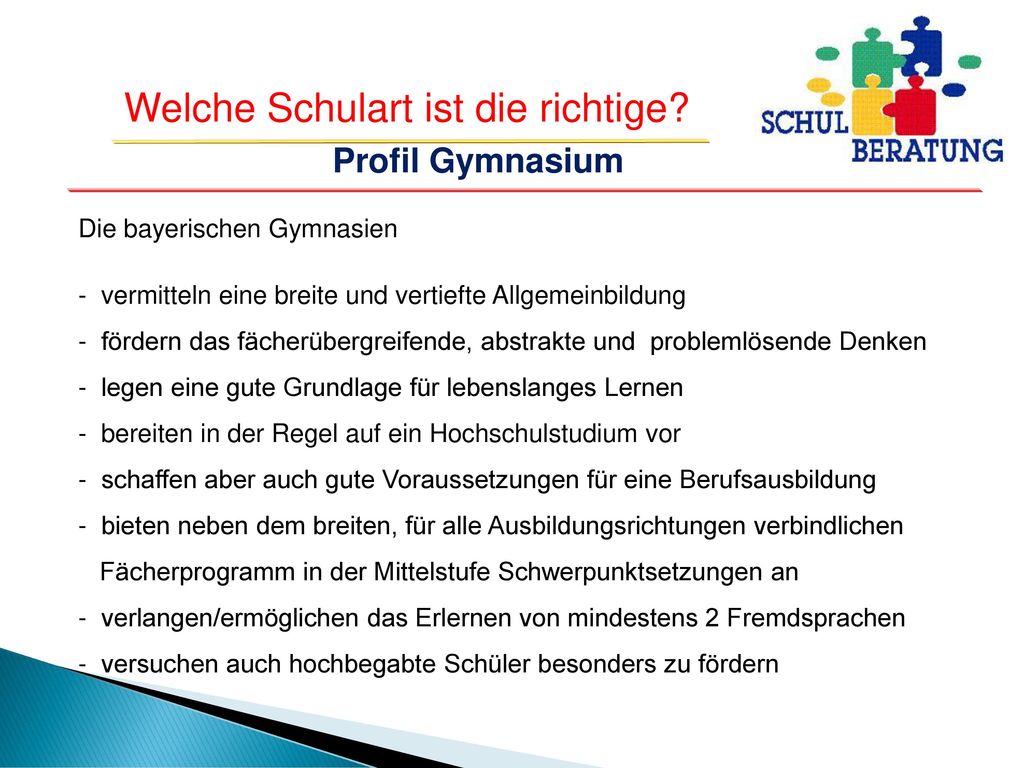 Welche Schulart ist die richtige?

SCHUL BERATUNG

Profil Gymnasium

Die bayerischen Gymnasien

- vermitteln eine breite und vertiefte Allgemeinbildung
- fördern das fächerübergreifende, abstrakte und problemlösende Denken
- legen eine gute Grundlage für lebenslanges Lernen
- bereiten in der Regel auf ein Hochschulstudium vor
- schaffen aber auch gute Voraussetzungen für eine Berufsausbildung
- bieten neben dem breiten, für alle Ausbildungsrichtungen verbindlichen Fächerprogramm in der Mittelstufe Schwerpunktsetzungen an
- verlangen/ermöglichen das Erlernen von mindestens 2 Fremdsprachen
- versuchen auch hochbegabte Schüler besonders zu fördern